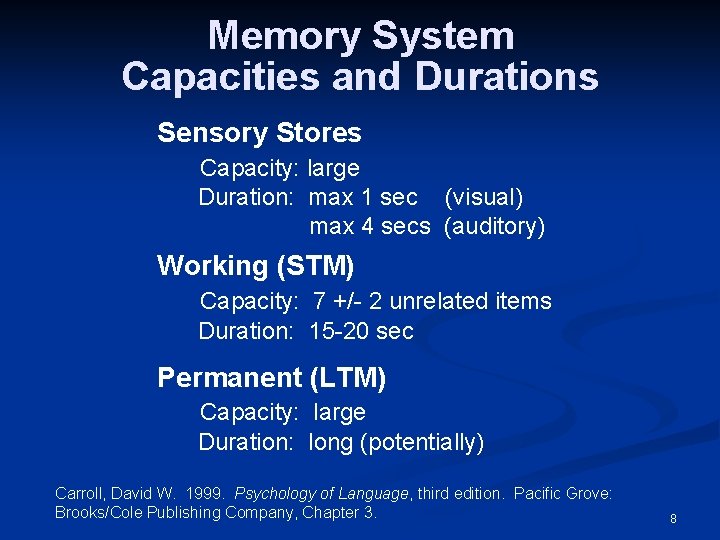 Memory System
Capacities and Durations

Sensory Stores

Capacity: large
Duration: max 1 sec (visual)
max 4 secs (auditory)

Working (STM)

Capacity: 7 +/- 2 unrelated items
Duration: 15-20 sec

Permanent (LTM)

Capacity: large
Duration: long (potentially)

Carroll, David W. 1999. Psychology of Language, third edition. Pacific Grove: Brooks/Cole Publishing Company, Chapter 3.

8